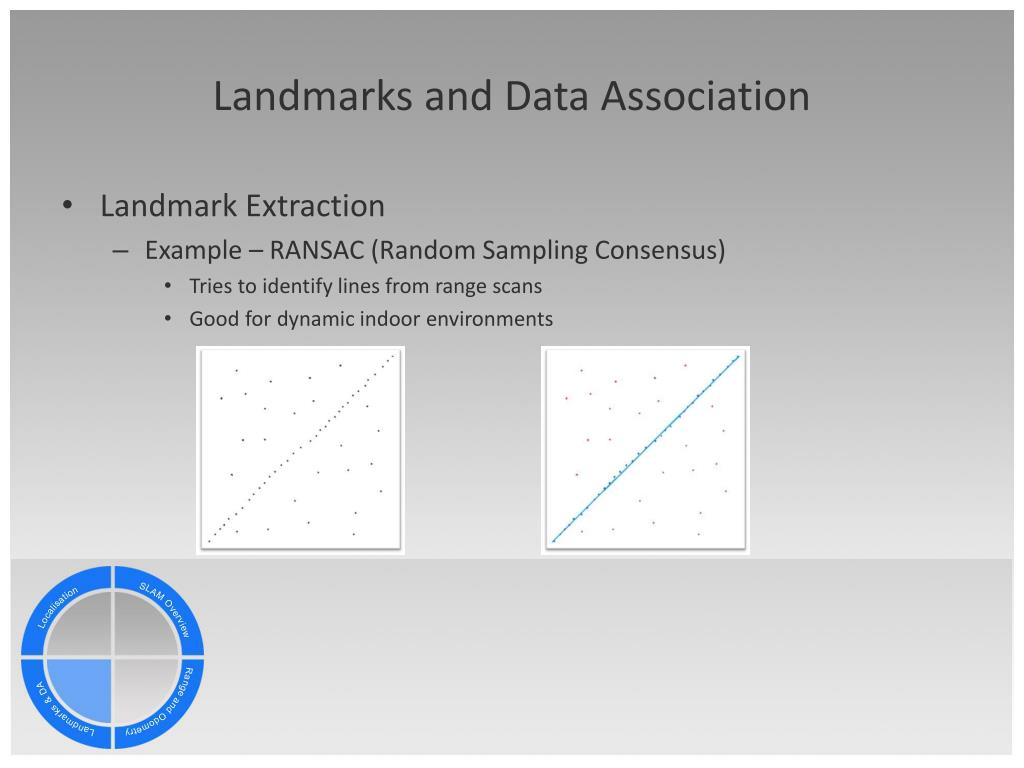 Landmarks and Data Association

• Landmark Extraction
– Example – RANSAC (Random Sampling Consensus)
• Tries to identify lines from range scans
• Good for dynamic indoor environments

Localisation
SLAM Overview
Range and Odometry
Landmarks & DA